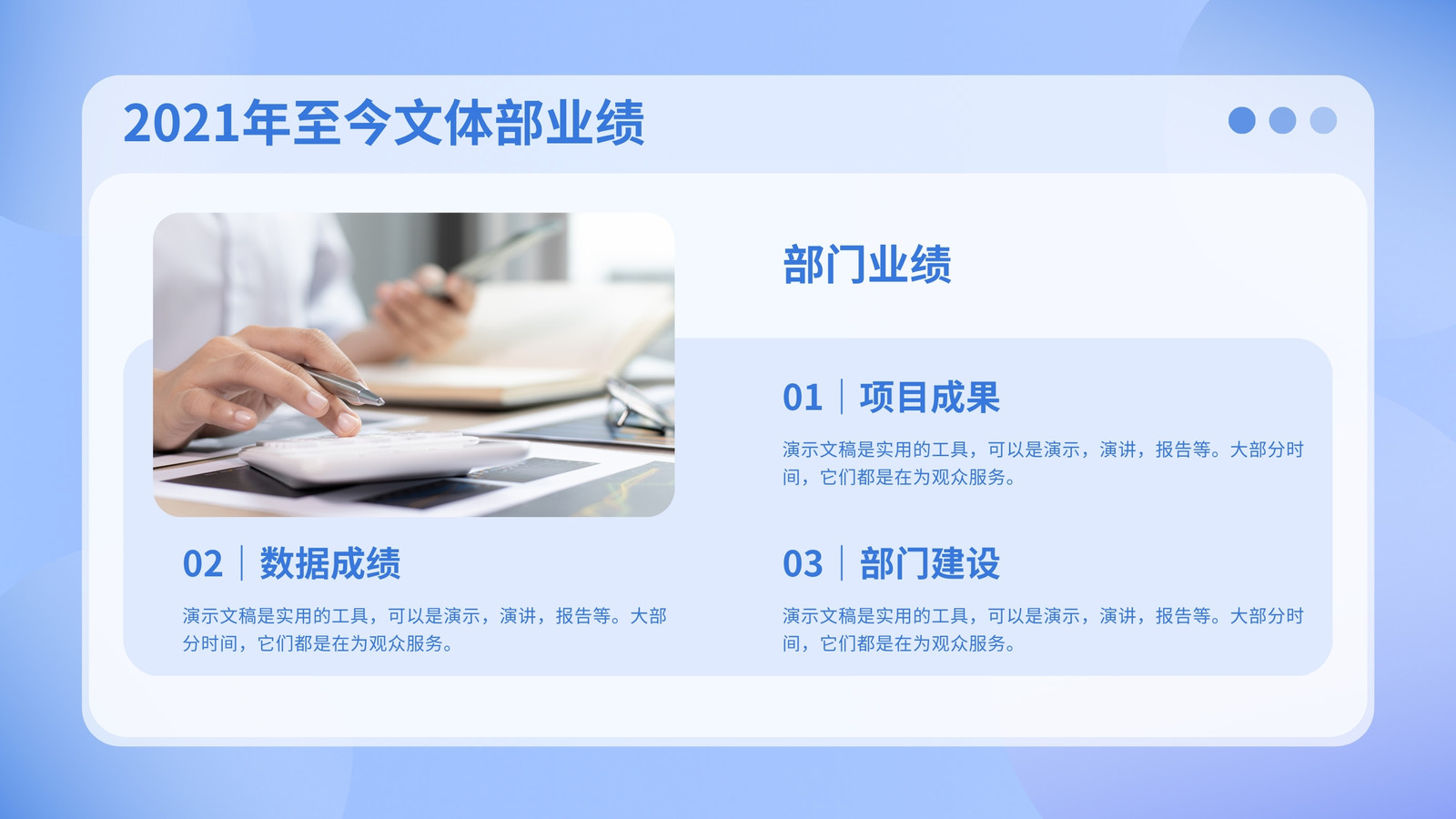 2021年至今文体部业绩

部门业绩

01 | 项目成果

演示文稿是实用的工具，可以是演示，演讲，报告等。大部分时间，它们都是在为观众服务。

02 | 数据成绩

演示文稿是实用的工具，可以是演示，演讲，报告等。大部分时间，它们都是在为观众服务。

03 | 部门建设

演示文稿是实用的工具，可以是演示，演讲，报告等。大部分时间，它们都是在为观众服务。